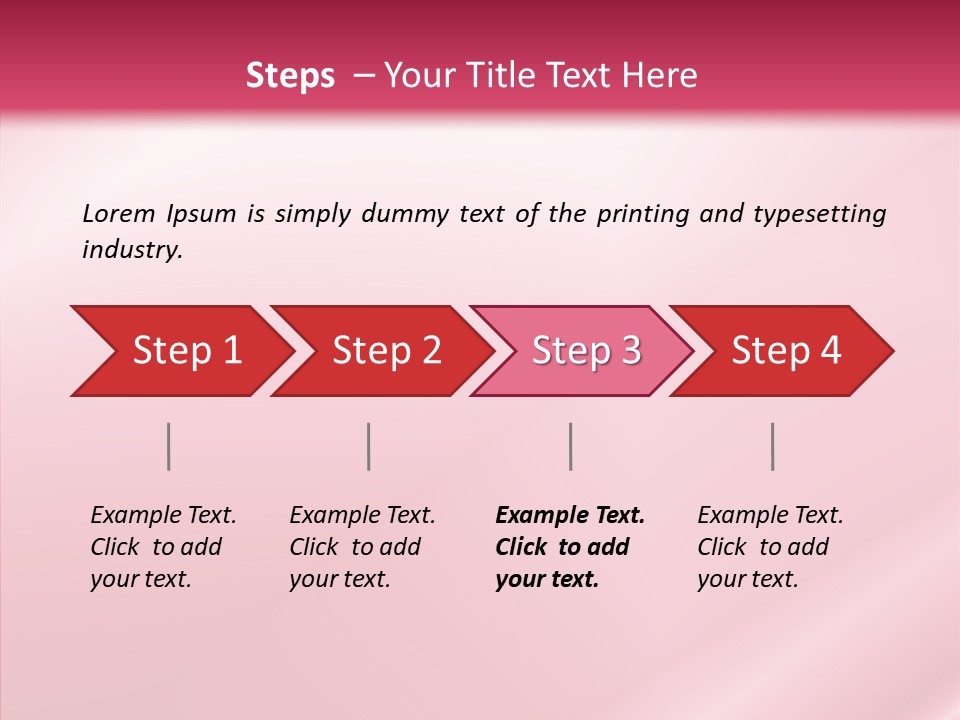 Steps – Your Title Text Here

Lorem Ipsum is simply dummy text of the printing and typesetting industry.

Step 1

Step 2

Step 3

Step 4

Example Text. Click to add your text.

Example Text. Click to add your text.

Example Text. Click to add your text.

Example Text. Click to add your text.